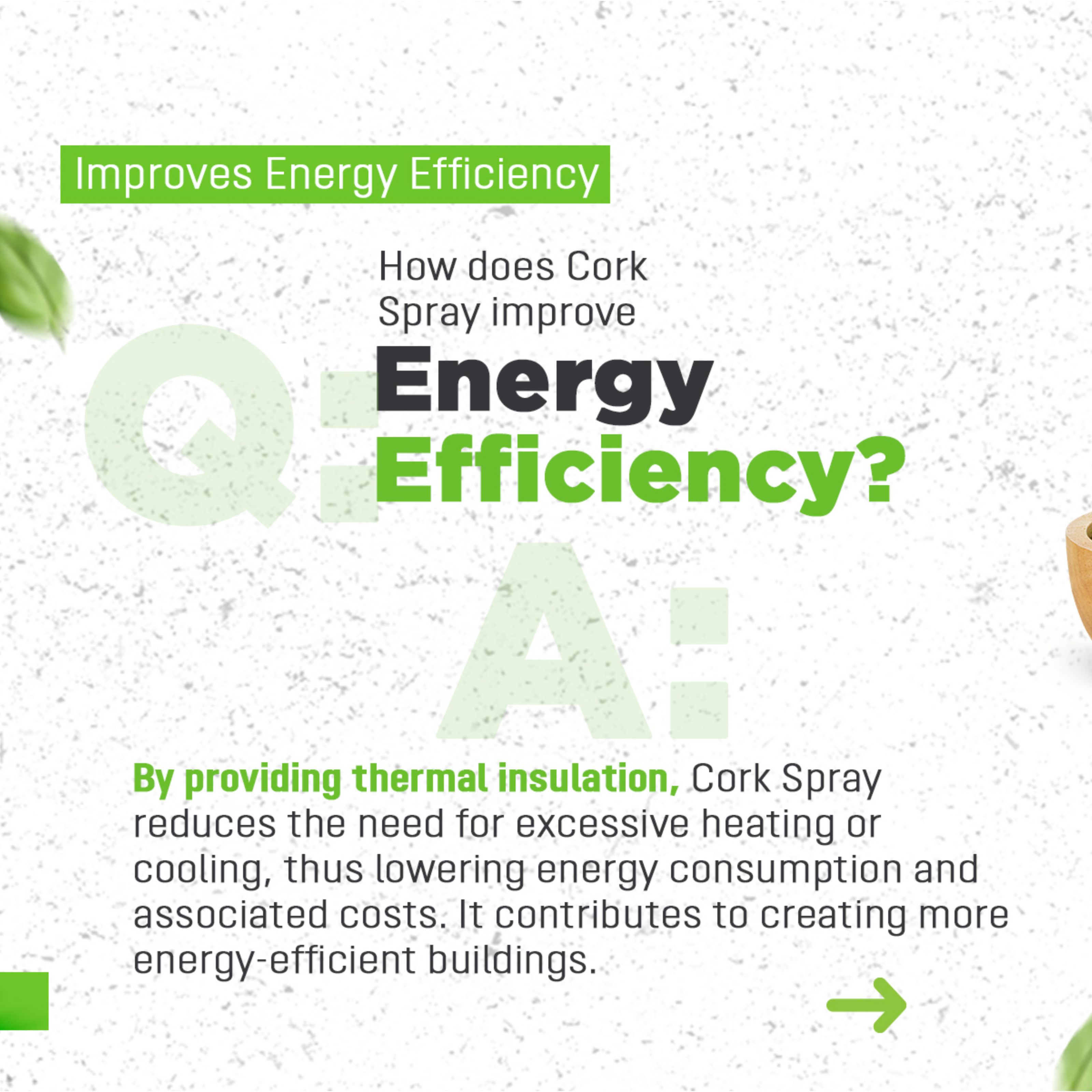 Improves Energy Efficiency

Q:

How does Cork Spray improve Energy Efficiency?

A:

By providing thermal insulation, Cork Spray reduces the need for excessive heating or cooling, thus lowering energy consumption and associated costs. It contributes to creating more energy-efficient buildings.